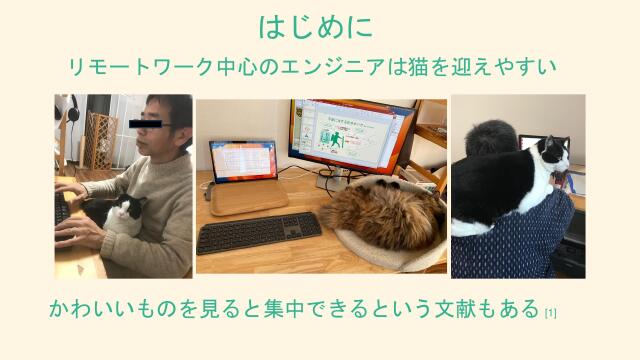 はじめに

リモートワーク中心のエンジニアは猫を迎えやすい

かわいいものを見ると集中できるという文献もある [1]